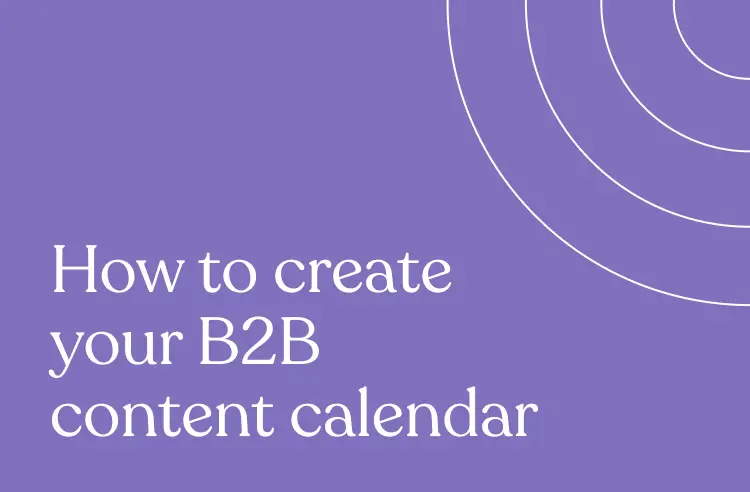 How to create your B2B content calendar